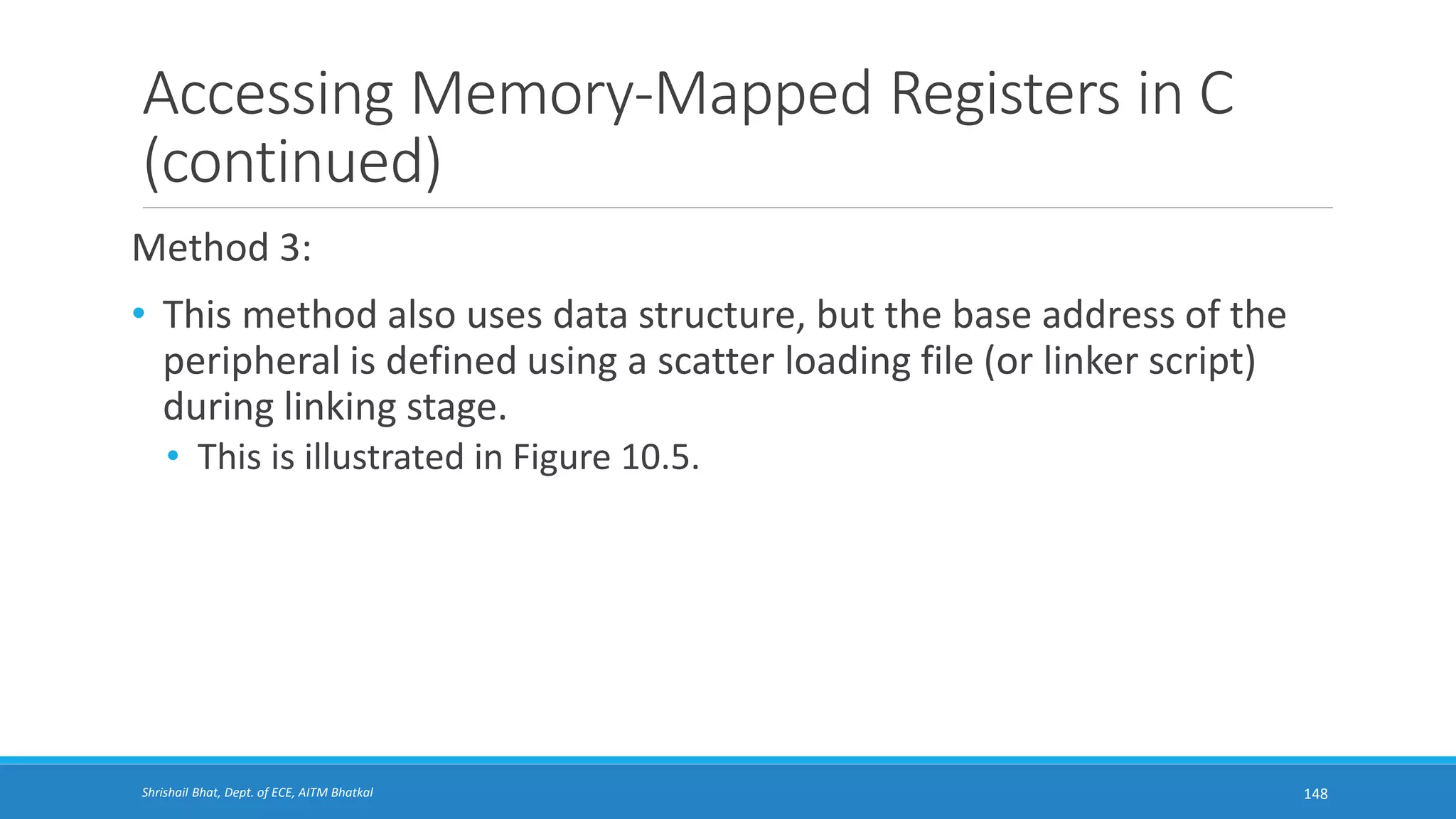 Accessing Memory-Mapped Registers in C (continued)

Method 3:

• This method also uses data structure, but the base address of the peripheral is defined using a scatter loading file (or linker script) during linking stage.

• This is illustrated in Figure 10.5.

Shrishail Bhat, Dept. of ECE, AITM Bhatkal

148